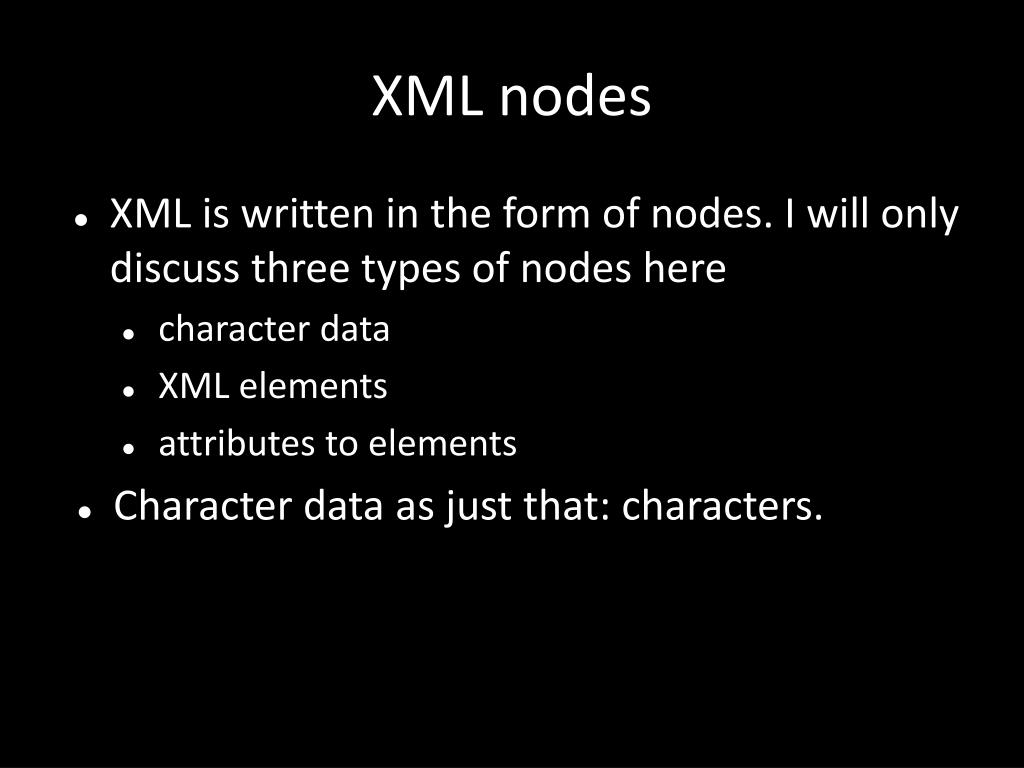 XML nodes

- XML is written in the form of nodes. I will only discuss three types of nodes here
  - character data
  - XML elements
  - attributes to elements
- Character data as just that: characters.